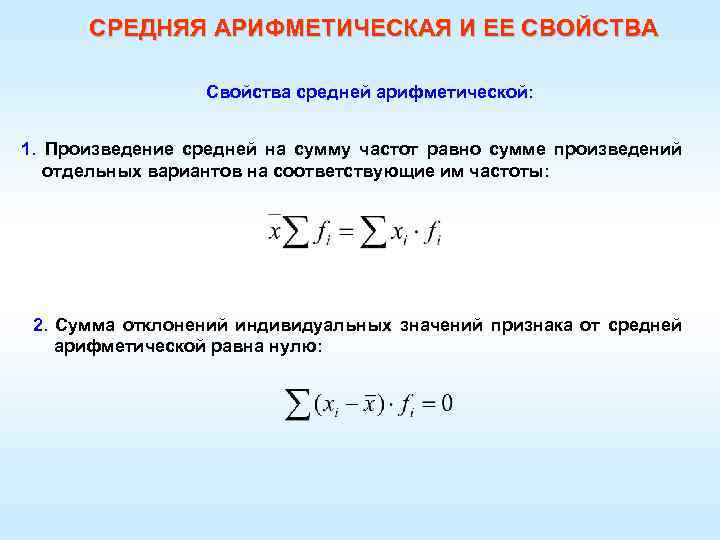 СРЕДНЯЯ АРИФМЕТИЧЕСКАЯ И ЕЕ СВОЙСТВА

Свойства средней арифметической:

1. Произведение средней на сумму частот равно сумме произведений отдельных вариантов на соответствующие им частоты:

$\bar{x}\sum f_i = \sum x_i \cdot f_i$

2. Сумма отклонений индивидуальных значений признака от средней арифметической равна нулю:

$\sum (x_i - \bar{x}) \cdot f_i = 0$